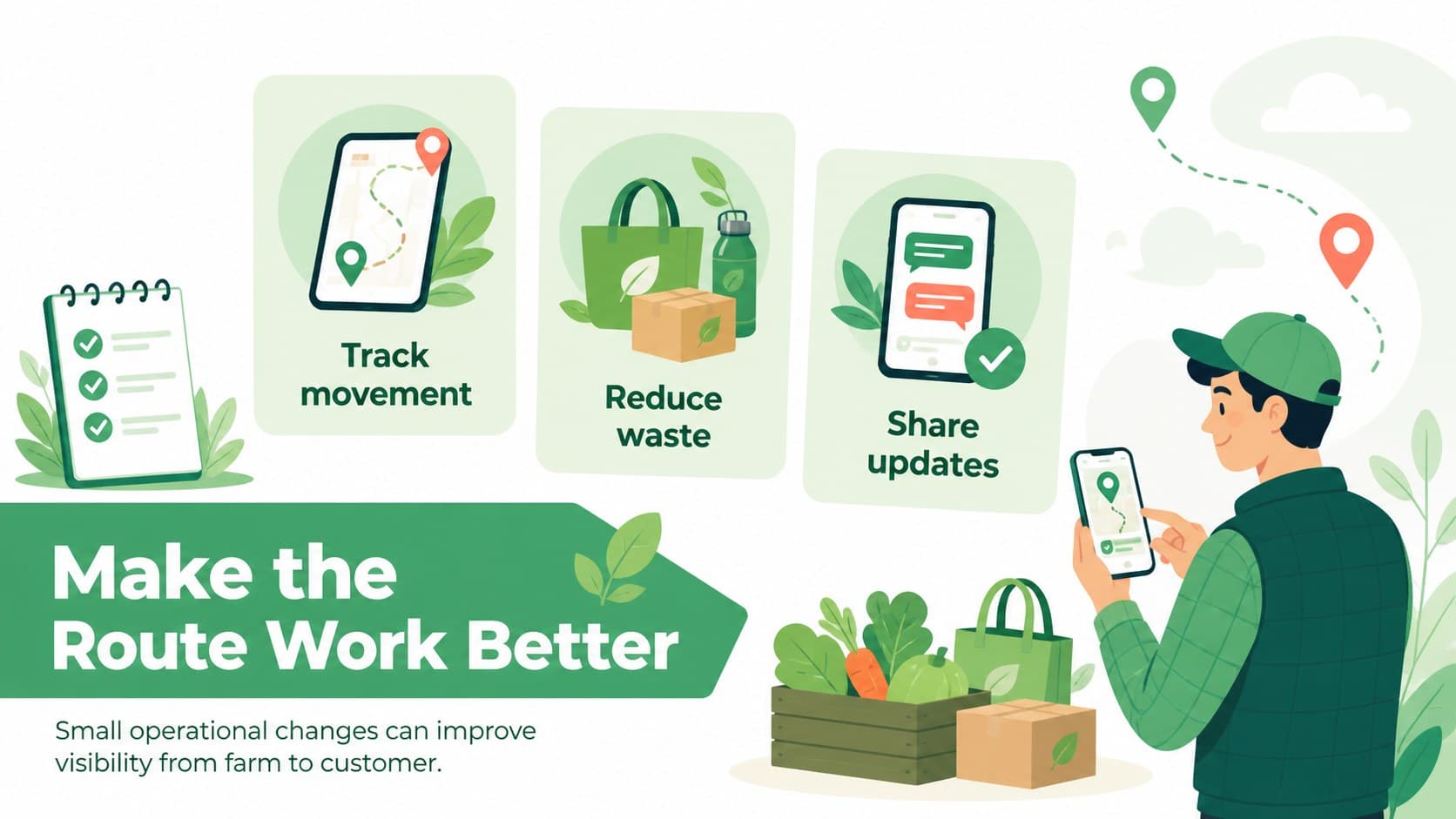 Track movement

Reduce waste

Share updates

Make the Route Work Better

Small operational changes can improve visibility from farm to customer.